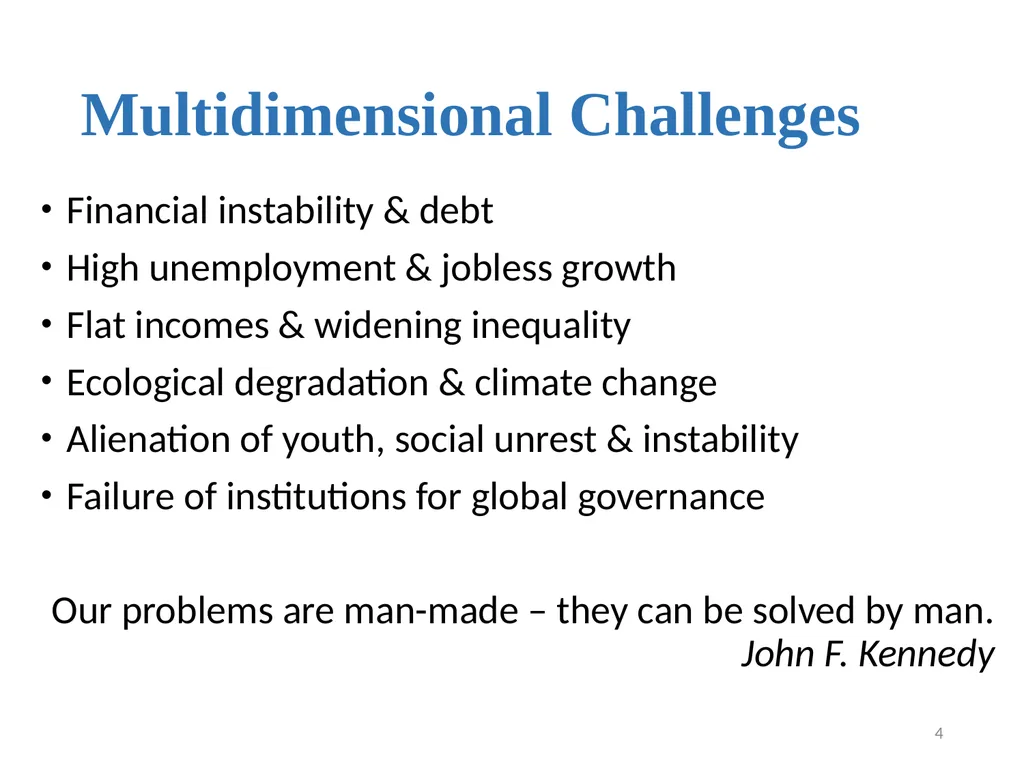 Multidimensional Challenges

• Financial instability & debt
• High unemployment & jobless growth
• Flat incomes & widening inequality
• Ecological degradation & climate change
• Alienation of youth, social unrest & instability
• Failure of institutions for global governance

Our problems are man-made – they can be solved by man.
John F. Kennedy

4